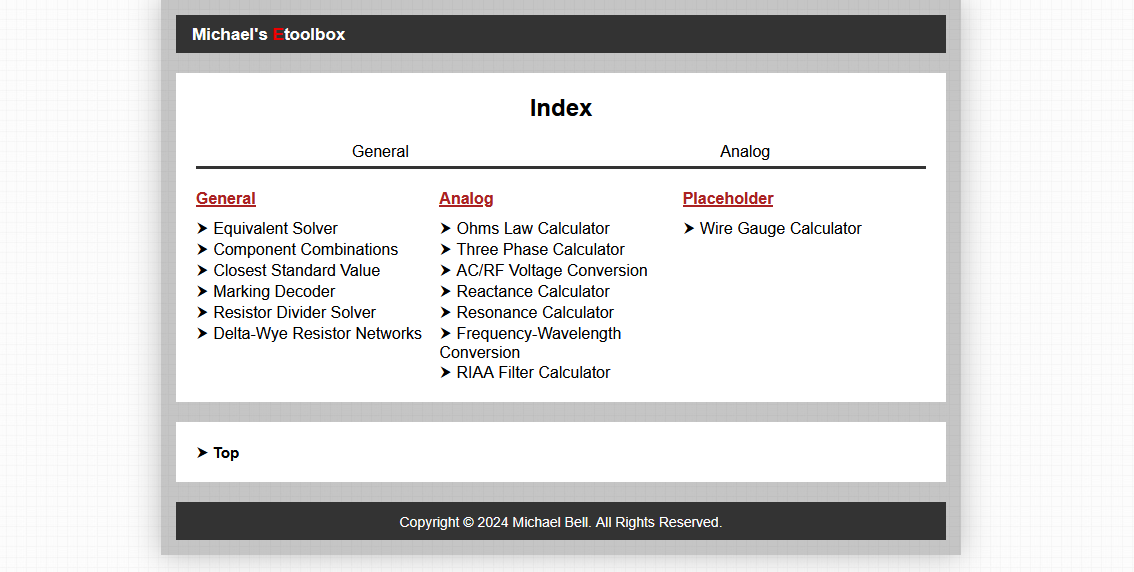 Michael's Etoolbox

Index

General Analog

General
➤ Equivalent Solver
➤ Component Combinations
➤ Closest Standard Value
➤ Marking Decoder
➤ Resistor Divider Solver
➤ Delta-Wye Resistor Networks

Analog
➤ Ohms Law Calculator
➤ Three Phase Calculator
➤ AC/RF Voltage Conversion
➤ Reactance Calculator
➤ Resonance Calculator
➤ Frequency-Wavelength Conversion
➤ RIAA Filter Calculator

Placeholder
➤ Wire Gauge Calculator

➤ Top

Copyright © 2024 Michael Bell. All Rights Reserved.